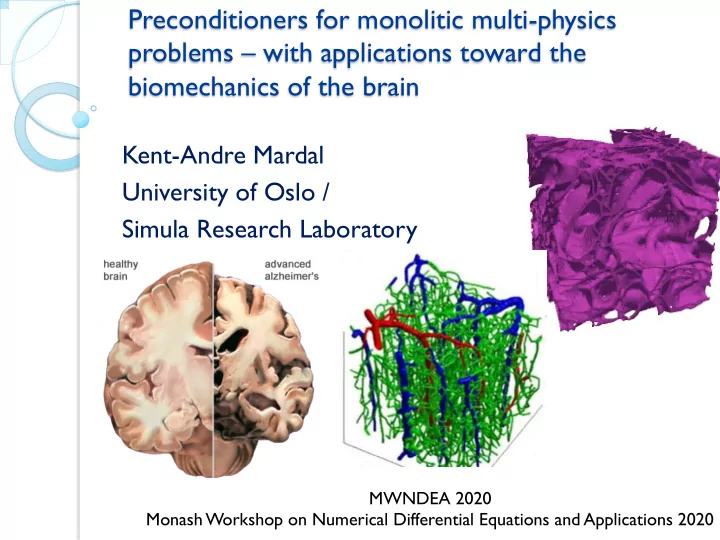 Preconditioners for monolitic multi-physics problems – with applications toward the biomechanics of the brain

Kent-Andre Mardal
University of Oslo /
Simula Research Laboratory

healthy brain

advanced alzheimer's

MWNDEA 2020
Monash Workshop on Numerical Differential Equations and Applications 2020